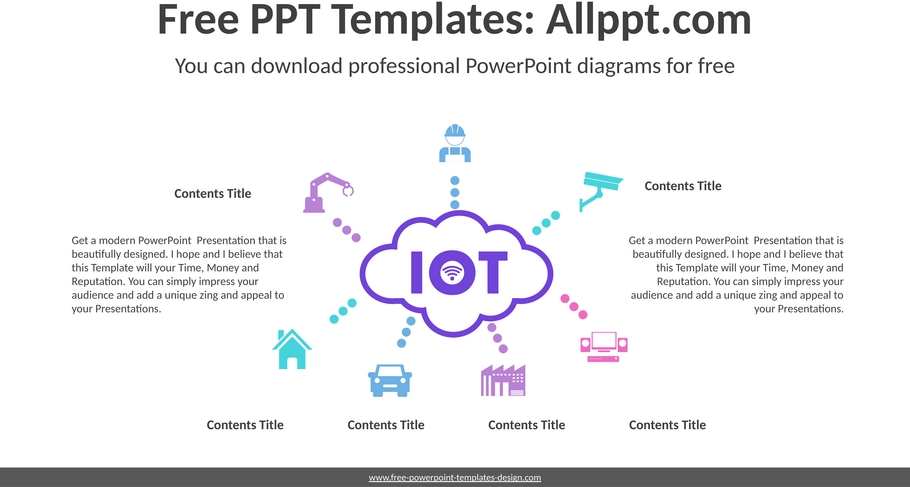 Free PPT Templates: Allppt.com

You can download professional PowerPoint diagrams for free

Contents Title

Get a modern PowerPoint Presentation that is beautifully designed. I hope and I believe that this Template will your Time, Money and Reputation. You can simply impress your audience and add a unique zing and appeal to your Presentations.

IOT

Contents Title

Get a modern PowerPoint Presentation that is beautifully designed. I hope and I believe that this Template will your Time, Money and Reputation. You can simply impress your audience and add a unique zing and appeal to your Presentations.

Contents Title

Contents Title

Contents Title

Contents Title

www.free-powerpoint-templates-design.com